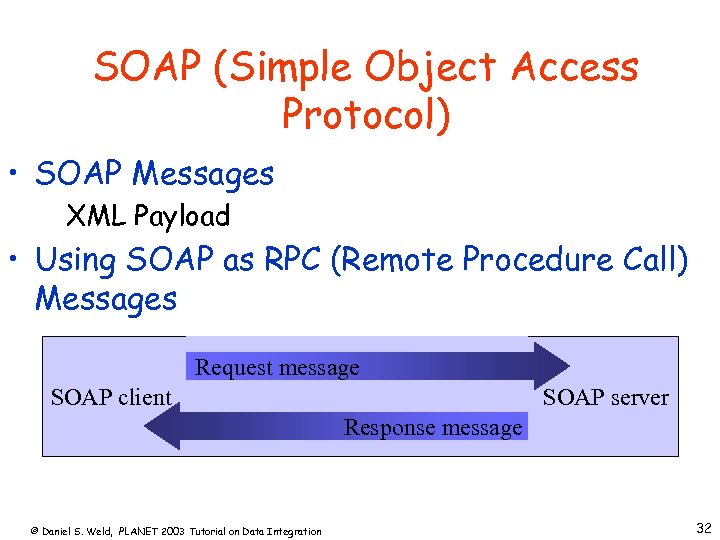 SOAP (Simple Object Access Protocol)

• SOAP Messages

XML Payload

• Using SOAP as RPC (Remote Procedure Call) Messages

Request message

SOAP client

SOAP server

Response message

© Daniel S. Weld, PLANET 2003 Tutorial on Data Integration

32